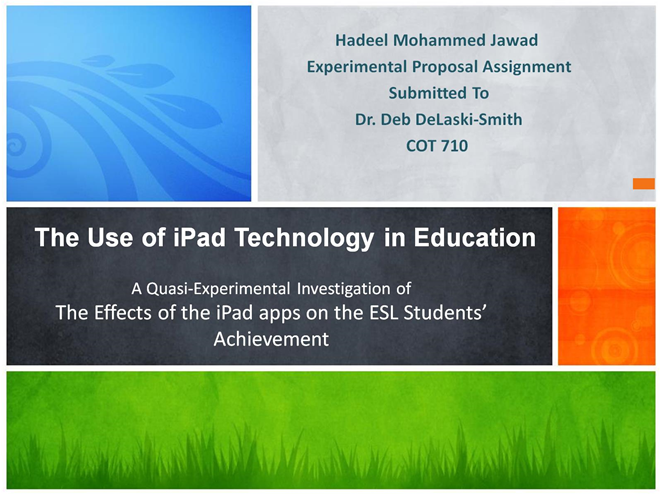 Hadeel Mohammed Jawad
Experimental Proposal Assignment
Submitted To
Dr. Deb DeLaski-Smith
COT 710

The Use of iPad Technology in Education

A Quasi-Experimental Investigation of
The Effects of the iPad apps on the ESL Students' Achievement